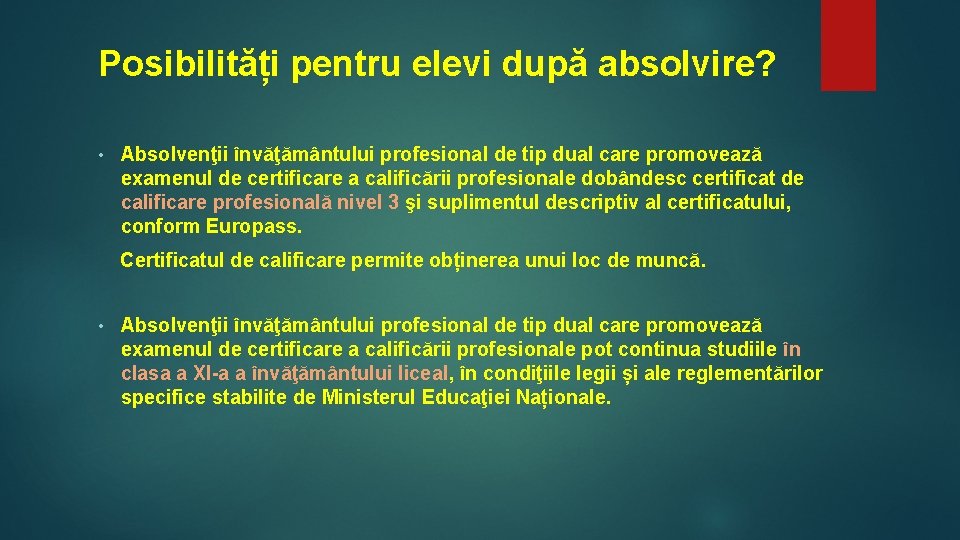 Posibilități pentru elevi după absolvire?

• Absolvenţii învăţământului profesional de tip dual care promovează examenul de certificare a calificării profesionale dobândesc certificat de calificare profesională nivel 3 şi suplimentul descriptiv al certificatului, conform Europass.

Certificatul de calificare permite obținerea unui loc de muncă.

• Absolvenţii învăţământului profesional de tip dual care promovează examenul de certificare a calificării profesionale pot continua studiile în clasa a XI-a a învăţământului liceal, în condiţiile legii și ale reglementărilor specifice stabilite de Ministerul Educaţiei Naționale.